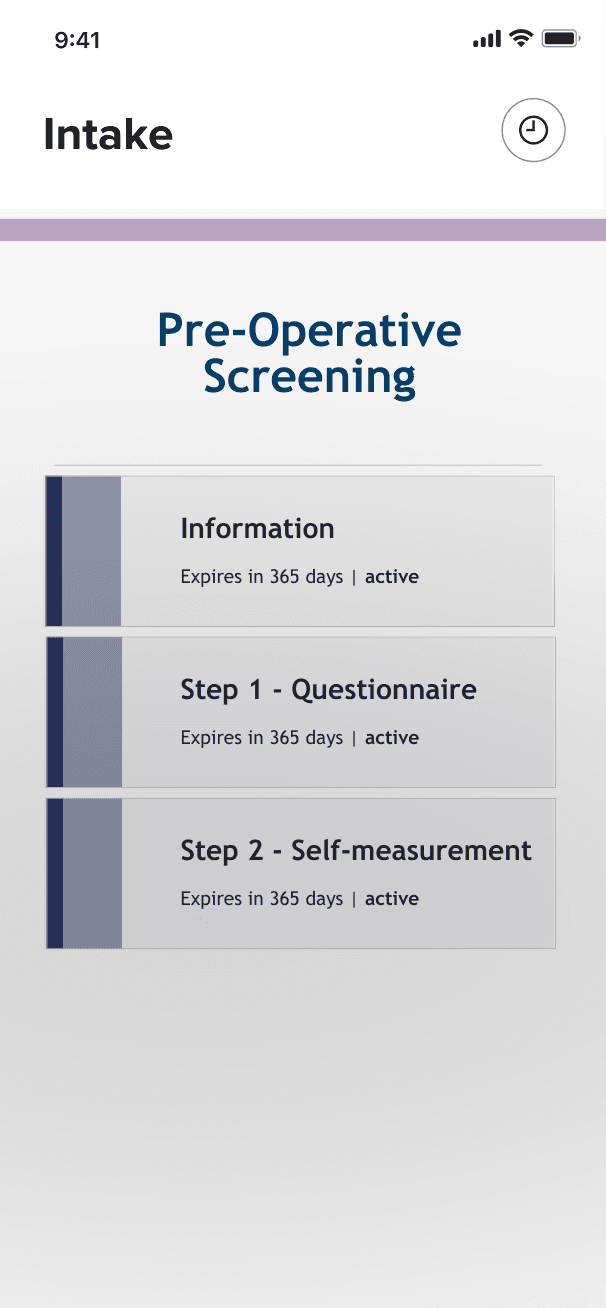 9:41

Intake

Pre-Operative Screening

Information

Expires in 365 days | active

Step 1 - Questionnaire

Expires in 365 days | active

Step 2 - Self-measurement

Expires in 365 days | active